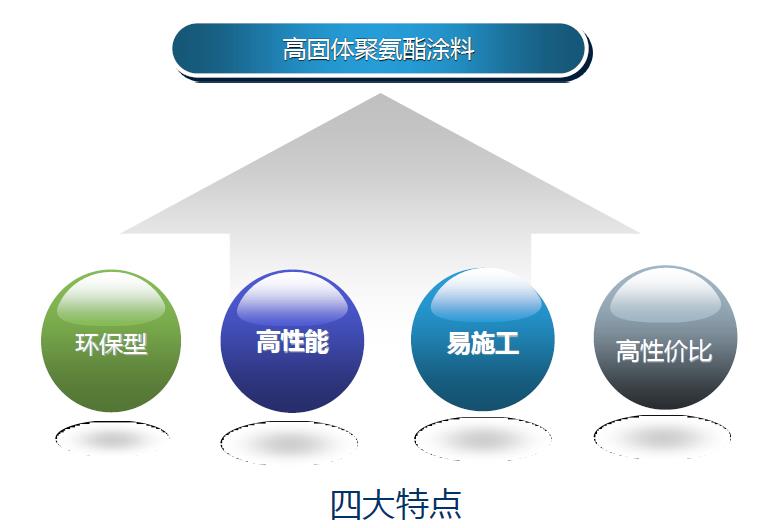 高固体聚氨酯涂料

环保型

高性能

易施工

高性价比

四大特点